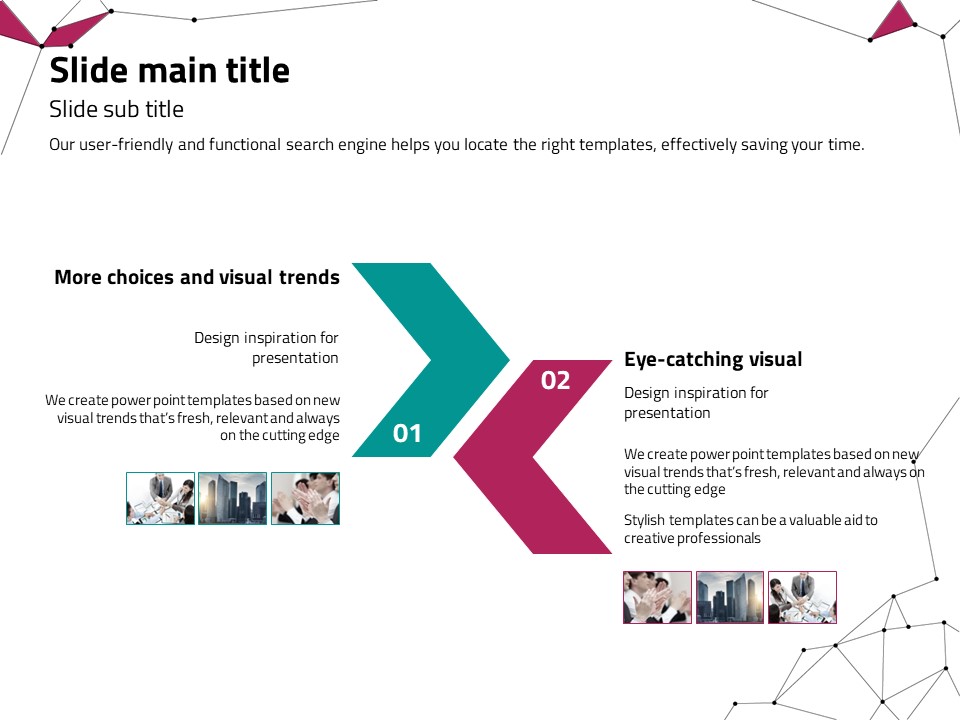 Slide main title

Slide sub title

Our user-friendly and functional search engine helps you locate the right templates, effectively saving your time.

More choices and visual trends

Design inspiration for presentation

We create power point templates based on new visual trends that's fresh, relevant and always on the cutting edge

01

02

Eye-catching visual

Design inspiration for presentation

We create power point templates based on new visual trends that's fresh, relevant and always on the cutting edge

Stylish templates can be a valuable aid to creative professionals